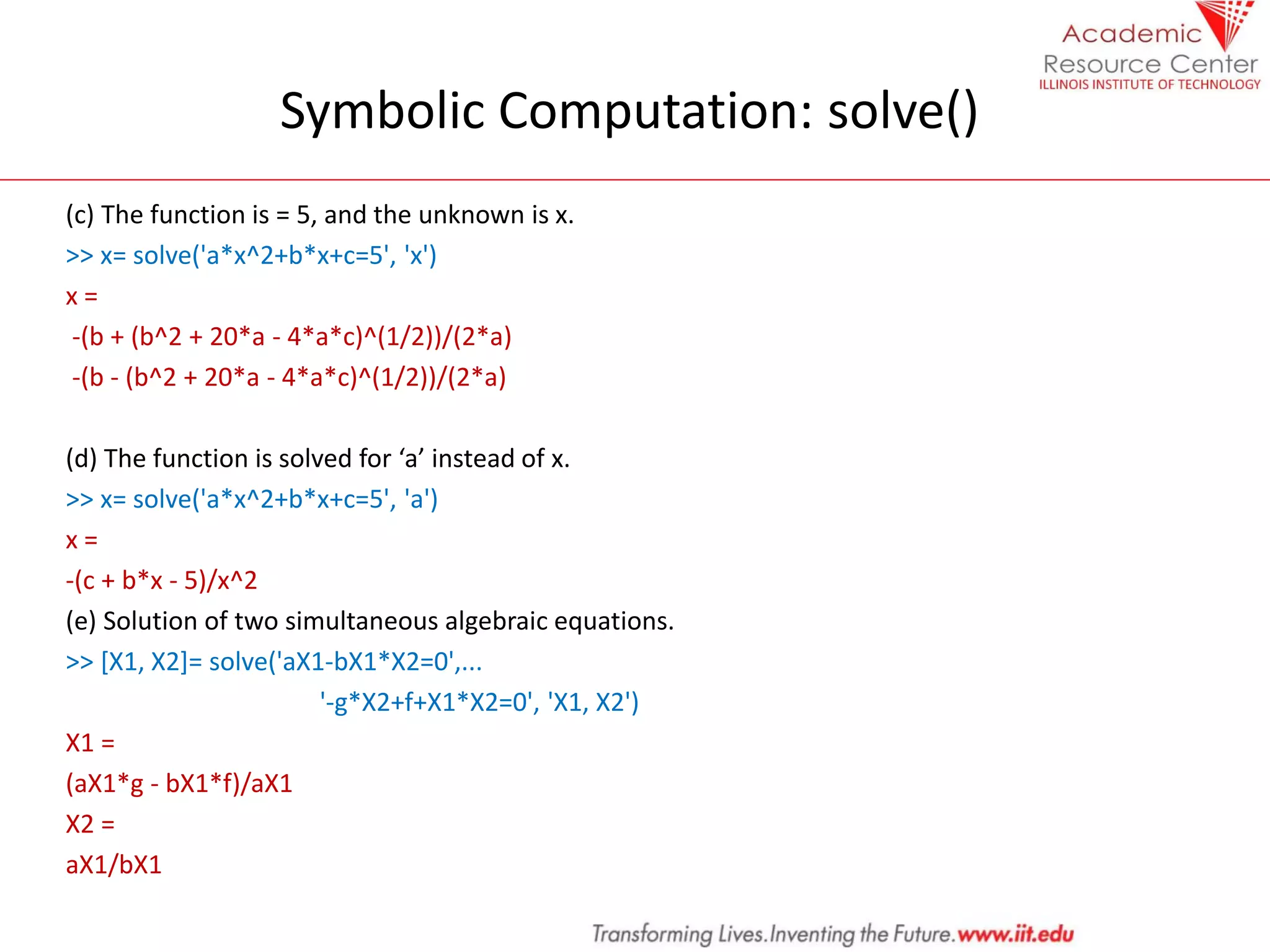 Academic Resource Center
ILLINOIS INSTITUTE OF TECHNOLOGY

Symbolic Computation: solve()

(c) The function is = 5, and the unknown is x.

>> x= solve('a*x^2+b*x+c=5', 'x')

x =

-(b + (b^2 + 20*a - 4*a*c)^(1/2))/(2*a)

-(b - (b^2 + 20*a - 4*a*c)^(1/2))/(2*a)

(d) The function is solved for ‘a’ instead of x.

>> x= solve('a*x^2+b*x+c=5', 'a')

x =

-(c + b*x - 5)/x^2

(e) Solution of two simultaneous algebraic equations.

>> [X1, X2]= solve('aX1-bX1*X2=0',...
'-g*X2+f+X1*X2=0', 'X1, X2')

X1 =

(aX1*g - bX1*f)/aX1

X2 =

aX1/bX1

Transforming Lives.Inventing the Future.www.iit.edu